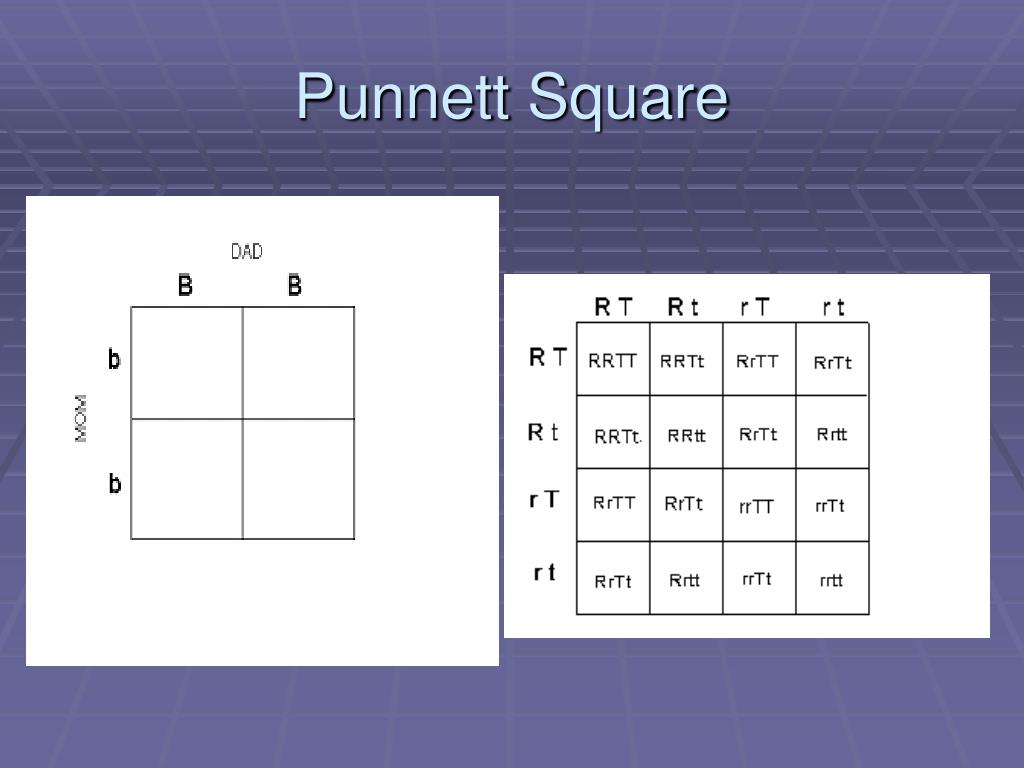 Punnett Square

DAD

MOM

| | B | B |
|---|---|---|
| b | | |
| b | | |

| | R T | R t | r T | r t |
|---|---|---|---|---|
| R T | RRTT | RRTt | RrTT | RrTt |
| R t | RRTt. | RRtt | RrTt | Rrtt |
| r T | RrTT | RrTt | rrTT | rrTt |
| r t | RrTt | Rrtt | rrTt | rrtt |